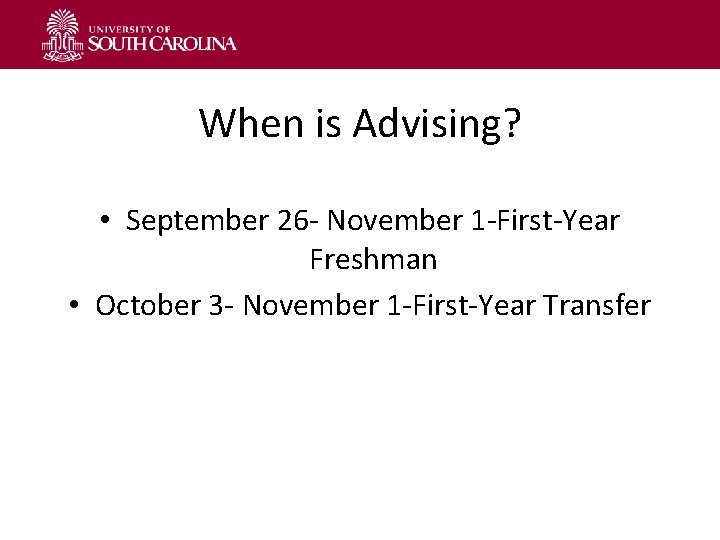 UNIVERSITY OF
SOUTH CAROLINA

When is Advising?

• September 26- November 1-First-Year Freshman
• October 3- November 1-First-Year Transfer